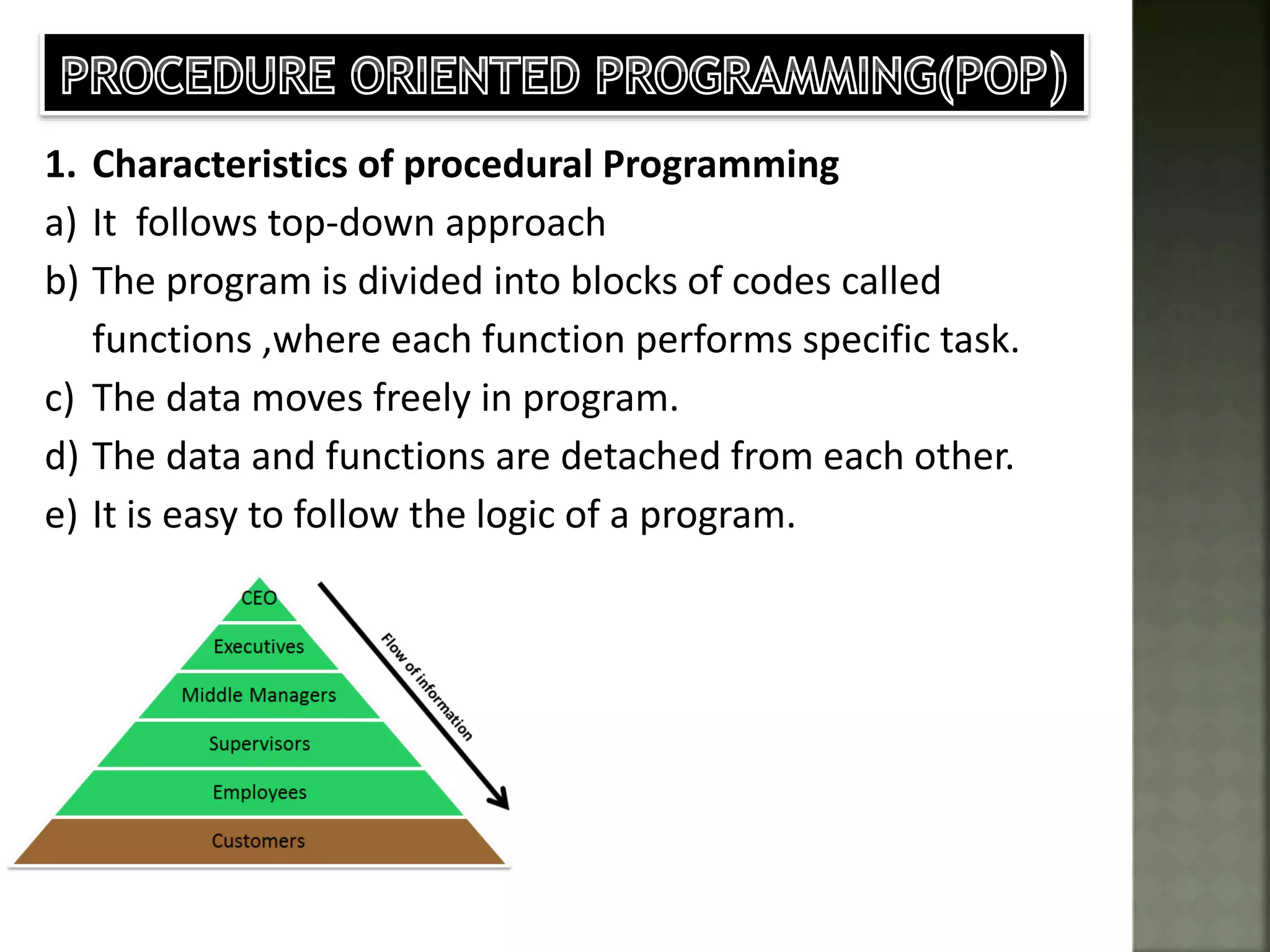 PROCEDURE ORIENTED PROGRAMMING(POP)

1. Characteristics of procedural Programming

a) It follows top-down approach

b) The program is divided into blocks of codes called functions ,where each function performs specific task.

c) The data moves freely in program.

d) The data and functions are detached from each other.

e) It is easy to follow the logic of a program.

CEO

Executives

Middle Managers

Supervisors

Employees

Customers

Flow of information